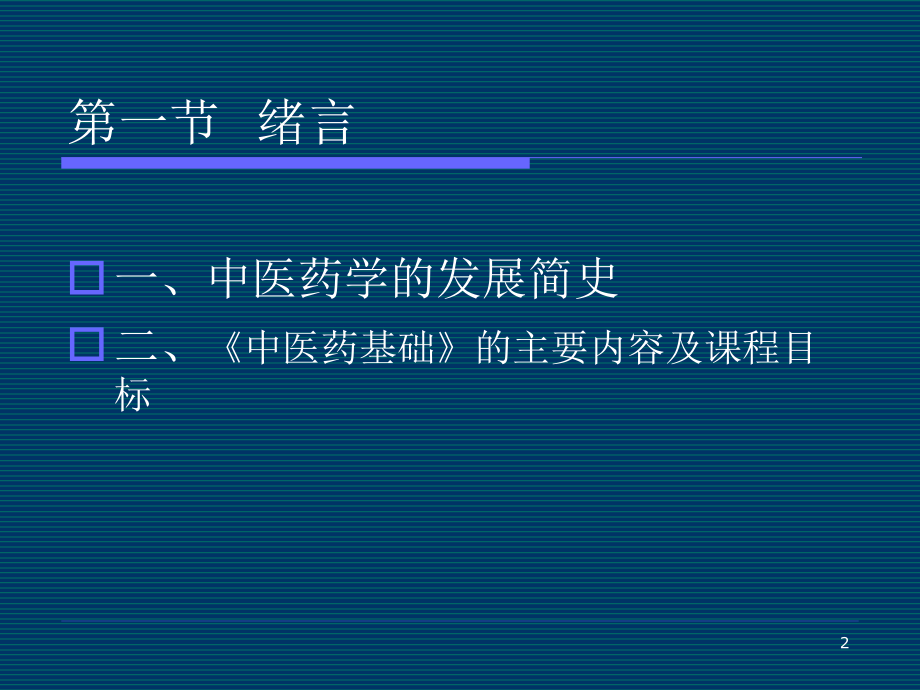 第一节 绪言

一、中医药学的发展简史

二、《中医药基础》的主要内容及课程目标

2